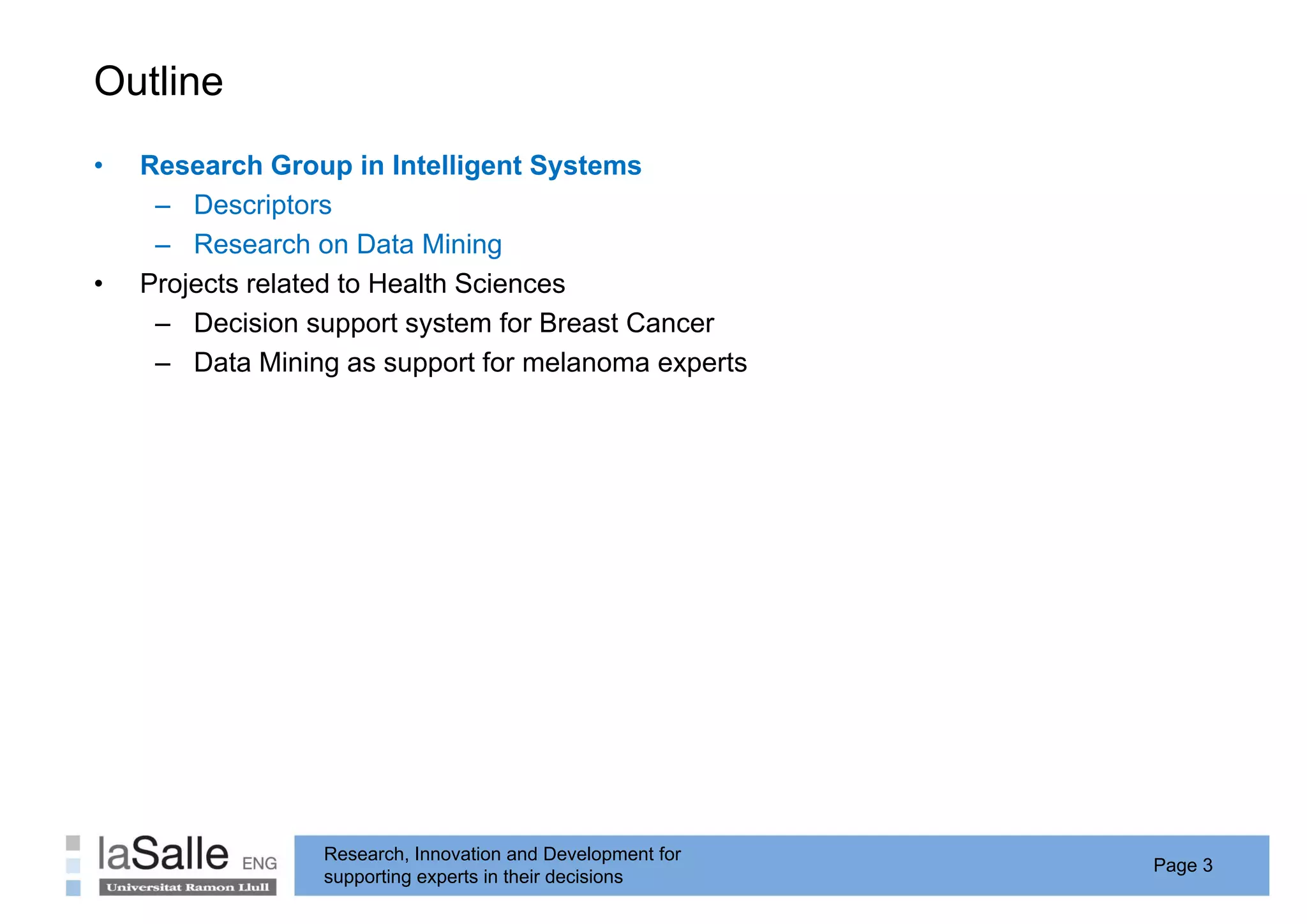 Outline

• Research Group in Intelligent Systems
– Descriptors
– Research on Data Mining
• Projects related to Health Sciences
– Decision support system for Breast Cancer
– Data Mining as support for melanoma experts

laSalle ENG
Universitat Ramon Llull

Research, Innovation and Development for supporting experts in their decisions

Page 3